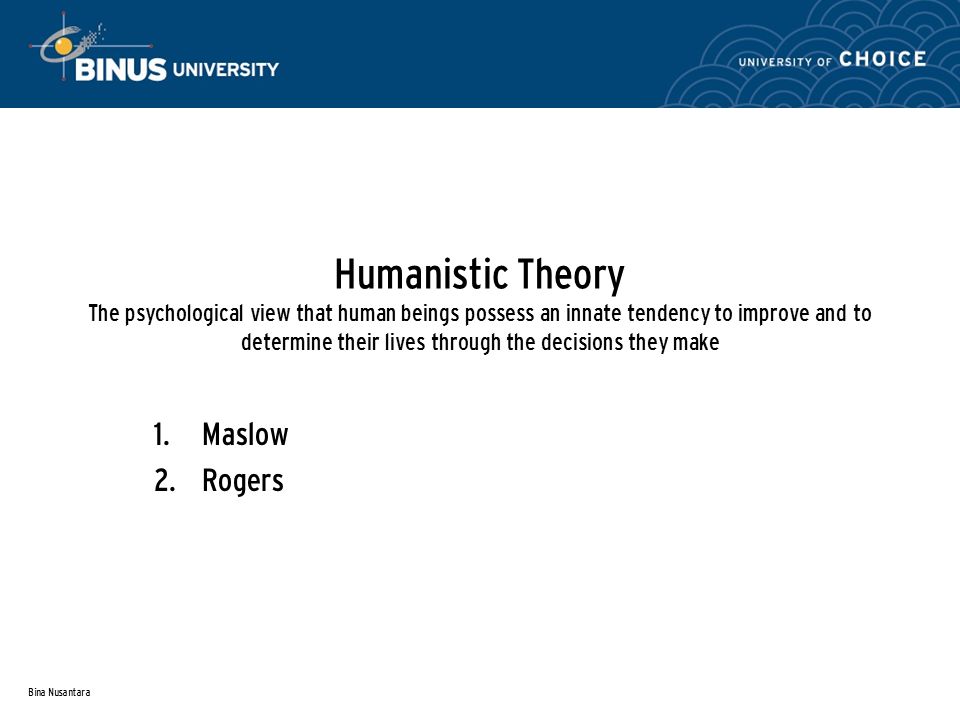 BINUS UNIVERSITY

UNIVERSITY OF CHOICE

Humanistic Theory
The psychological view that human beings possess an innate tendency to improve and to determine their lives through the decisions they make

1. Maslow
2. Rogers

Bina Nusantara